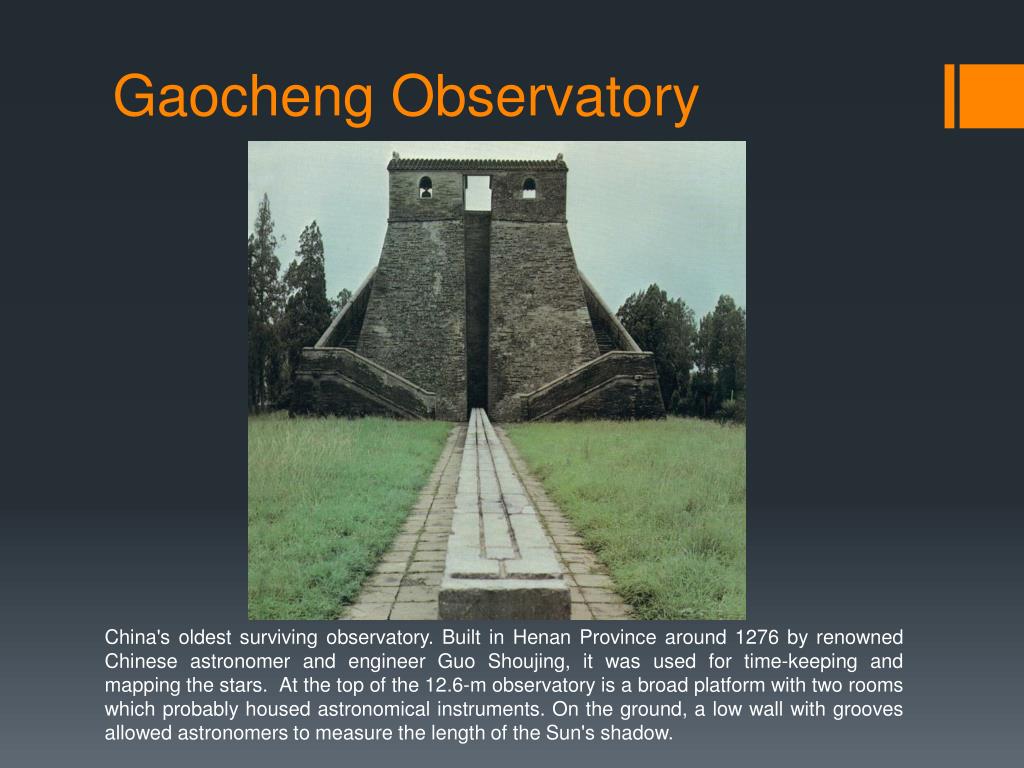 Gaocheng Observatory

China's oldest surviving observatory. Built in Henan Province around 1276 by renowned Chinese astronomer and engineer Guo Shoujing, it was used for time-keeping and mapping the stars. At the top of the 12.6-m observatory is a broad platform with two rooms which probably housed astronomical instruments. On the ground, a low wall with grooves allowed astronomers to measure the length of the Sun's shadow.